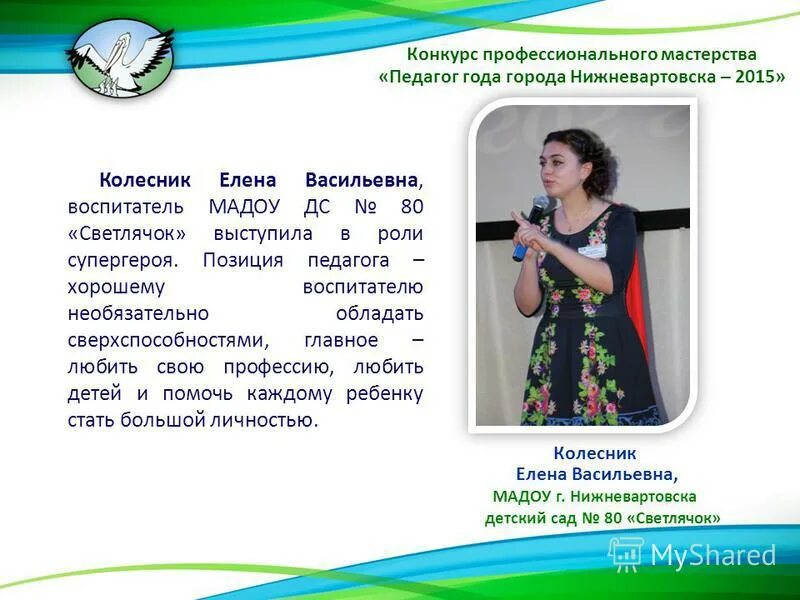 Конкурс профессионального мастерства
«Педагог года города Нижневартовска – 2015»

Колесник Елена Васильевна, воспитатель МАДОУ ДС № 80 «Светлячок» выступила в роли супергероя. Позиция педагога – хорошему воспитателю необязательно обладать сверхспособностями, главное – любить свою профессию, любить детей и помочь каждому ребенку стать большой личностью.

Колесник
Елена Васильевна,
МАДОУ г. Нижневартовска
детский сад № 80 «Светлячок»

MyShared